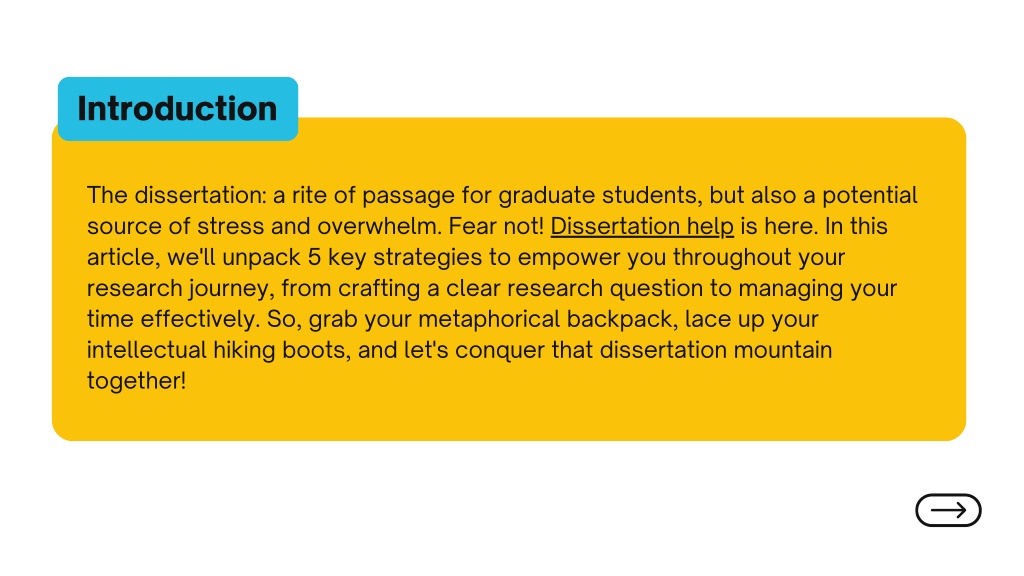 Introduction

The dissertation: a rite of passage for graduate students, but also a potential source of stress and overwhelm. Fear not! Dissertation help is here. In this article, we'll unpack 5 key strategies to empower you throughout your research journey, from crafting a clear research question to managing your time effectively. So, grab your metaphorical backpack, lace up your intellectual hiking boots, and let's conquer that dissertation mountain together!